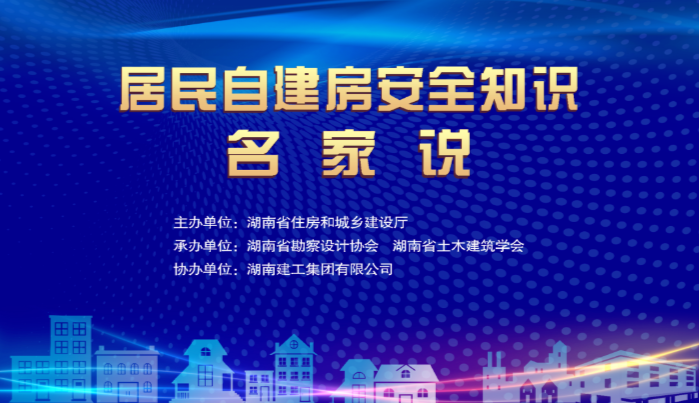 居民自建房安全知识
名 家 说

主办单位：湖南省住房和城乡建设厅
承办单位：湖南省勘察设计协会 湖南省土木建筑学会
协办单位：湖南建工集团有限公司